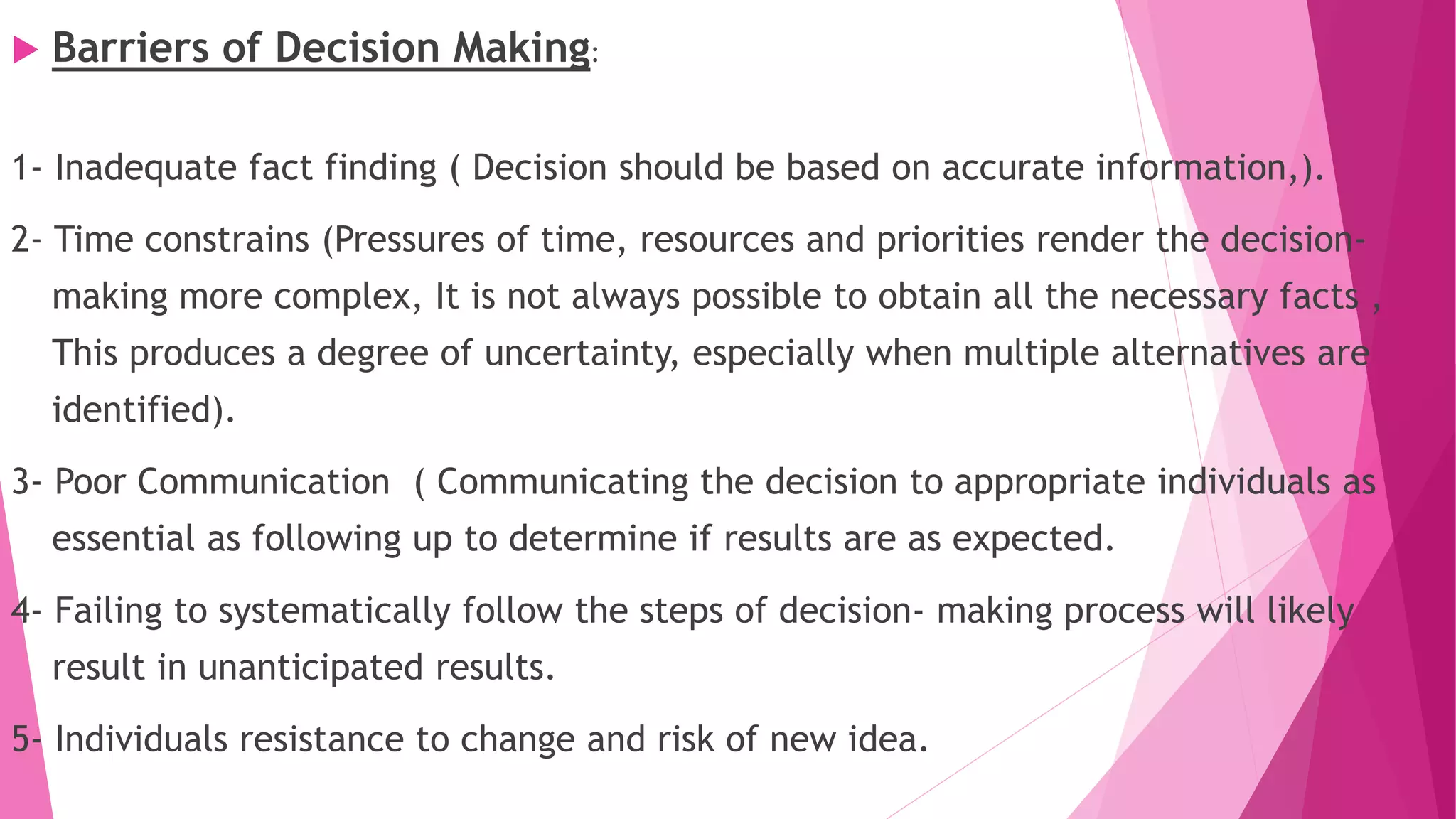 Barriers of Decision Making:

1- Inadequate fact finding ( Decision should be based on accurate information,).

2- Time constrains (Pressures of time, resources and priorities render the decision-making more complex, It is not always possible to obtain all the necessary facts , This produces a degree of uncertainty, especially when multiple alternatives are identified).

3- Poor Communication ( Communicating the decision to appropriate individuals as essential as following up to determine if results are as expected.

4- Failing to systematically follow the steps of decision- making process will likely result in unanticipated results.

5- Individuals resistance to change and risk of new idea.